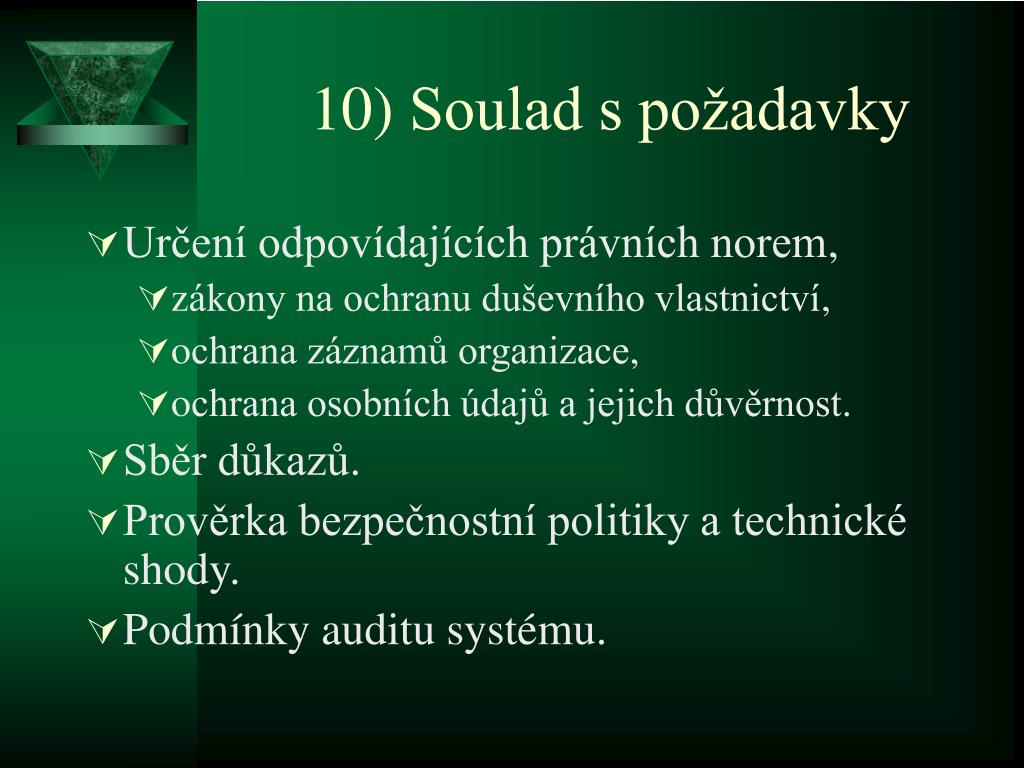 10) Soulad s požadavky

Určení odpovídajících právních norem,
zákony na ochranu duševního vlastnictví,
ochrana záznamů organizace,
ochrana osobních údajů a jejich důvěrnost.
Sběr důkazů.
Prověrka bezpečnostní politiky a technické shody.
Podmínky auditu systému.